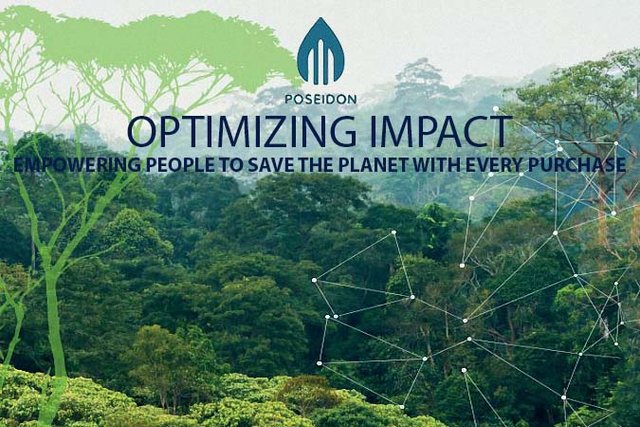 POSEIDON

OPTIMIZING IMPACT

EMPOWERING PEOPLE TO SAVE THE PLANET WITH EVERY PURCHASE